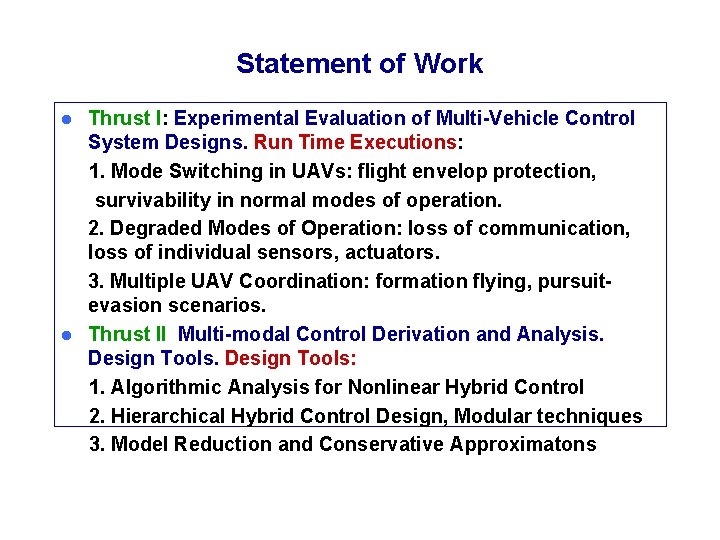 Statement of Work

● Thrust I: Experimental Evaluation of Multi-Vehicle Control System Designs. Run Time Executions:

1. Mode Switching in UAVs: flight envelop protection, survivability in normal modes of operation.

2. Degraded Modes of Operation: loss of communication, loss of individual sensors, actuators.

3. Multiple UAV Coordination: formation flying, pursuit-evasion scenarios.

● Thrust II Multi-modal Control Derivation and Analysis. Design Tools. Design Tools:

1. Algorithmic Analysis for Nonlinear Hybrid Control

2. Hierarchical Hybrid Control Design, Modular techniques

3. Model Reduction and Conservative Approximatons